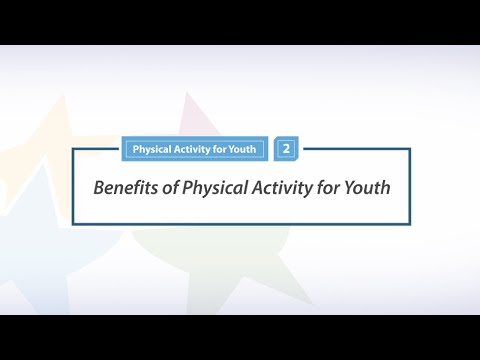 Physical Activity for Youth

2

Benefits of Physical Activity for Youth